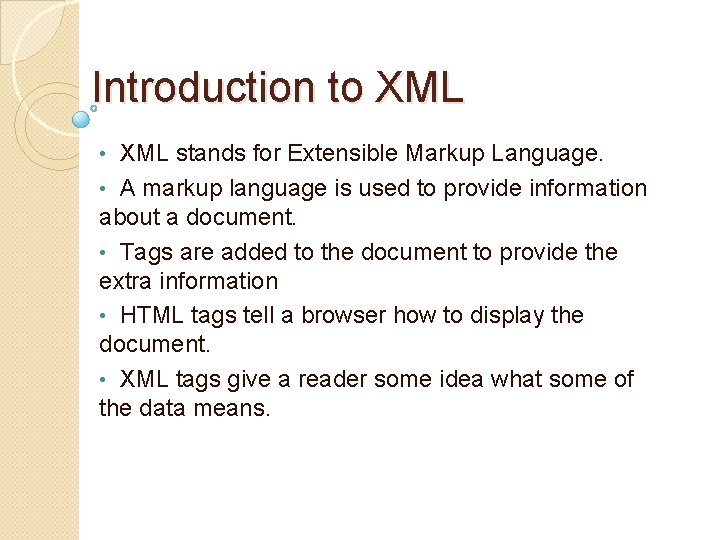 Introduction to XML

• XML stands for Extensible Markup Language.

• A markup language is used to provide information about a document.

• Tags are added to the document to provide the extra information

• HTML tags tell a browser how to display the document.

• XML tags give a reader some idea what some of the data means.